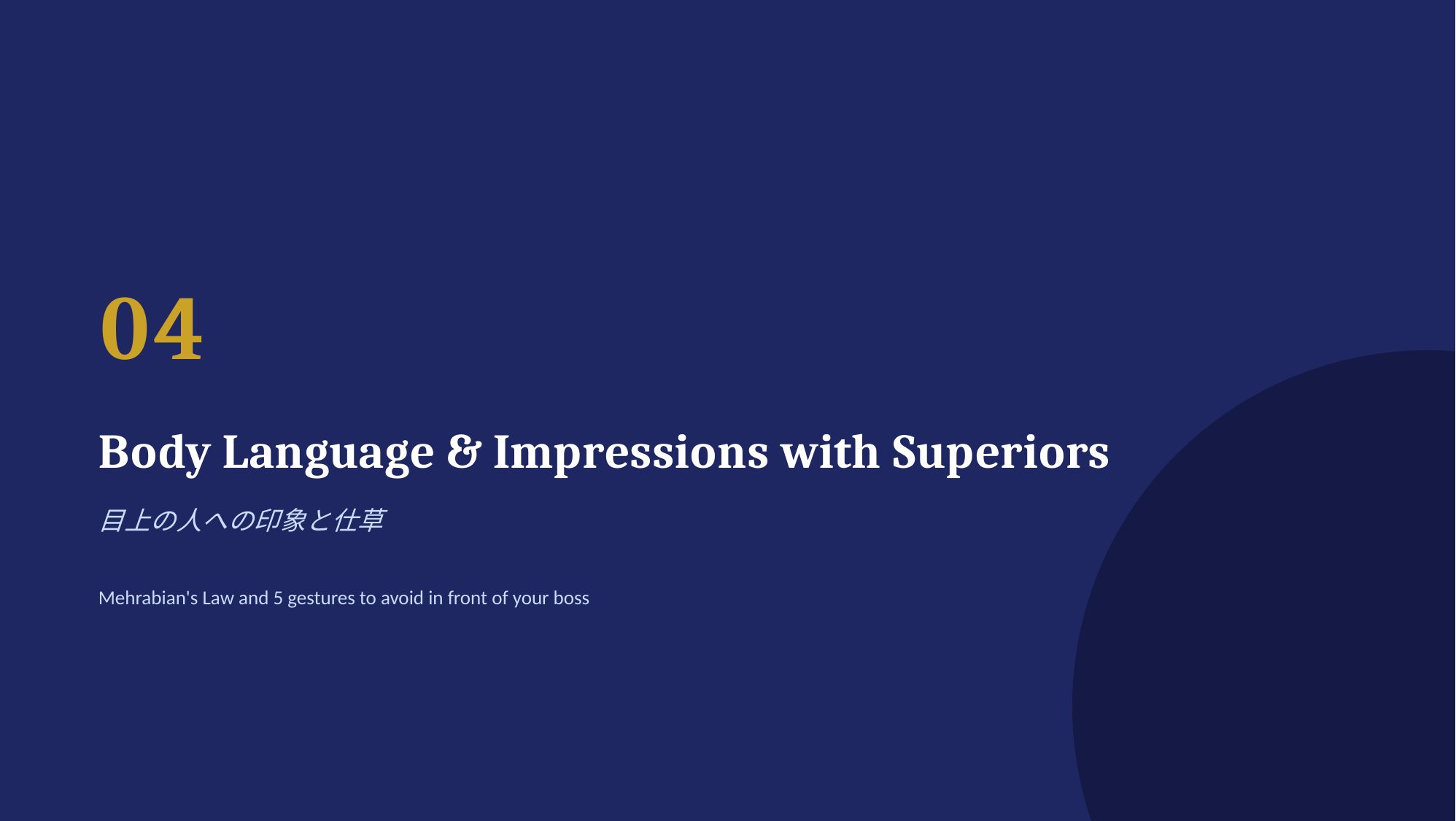 04

Body Language & Impressions with Superiors

目上の人への印象と仕草

Mehrabian's Law and 5 gestures to avoid in front of your boss